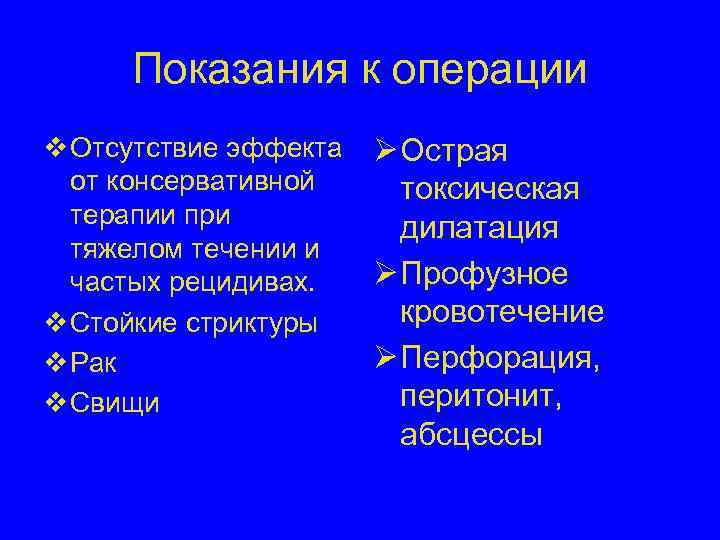 Показания к операции

❖ Отсутствие эффекта от консервативной терапии при тяжелом течении и частых рецидивах.

❖ Стойкие стриктуры

❖ Рак

❖ Свищи

➢ Острая токсическая дилатация

➢ Профузное кровотечение

➢ Перфорация, перитонит, абсцессы